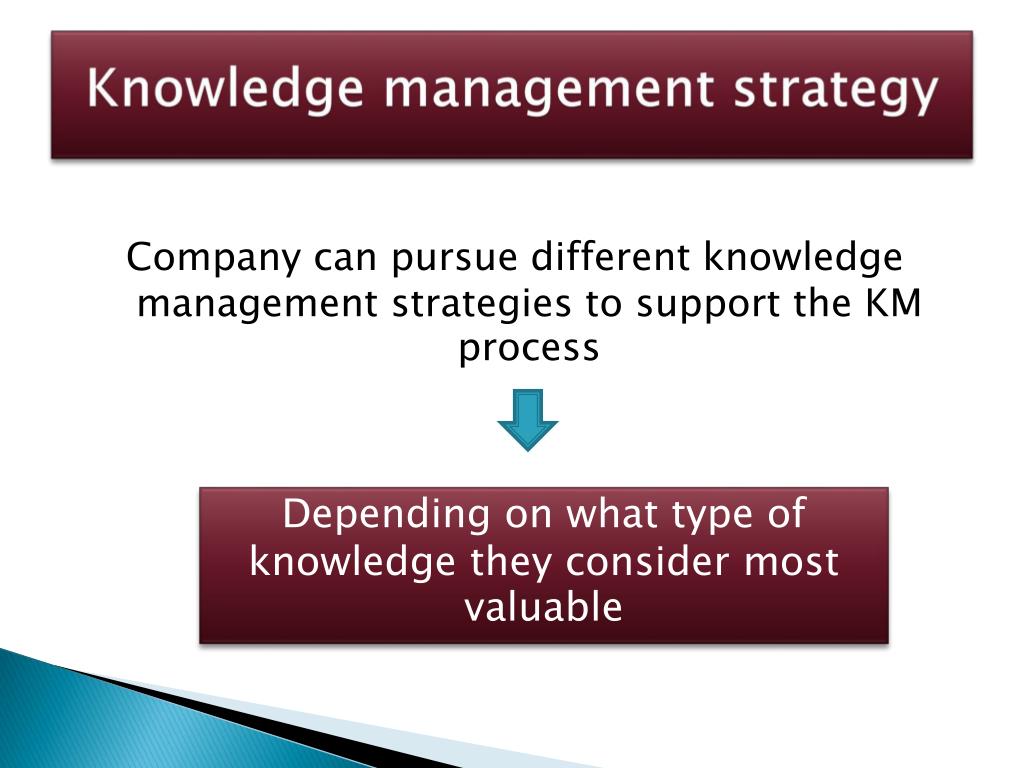 Knowledge management strategy

Company can pursue different knowledge management strategies to support the KM process

Depending on what type of knowledge they consider most valuable